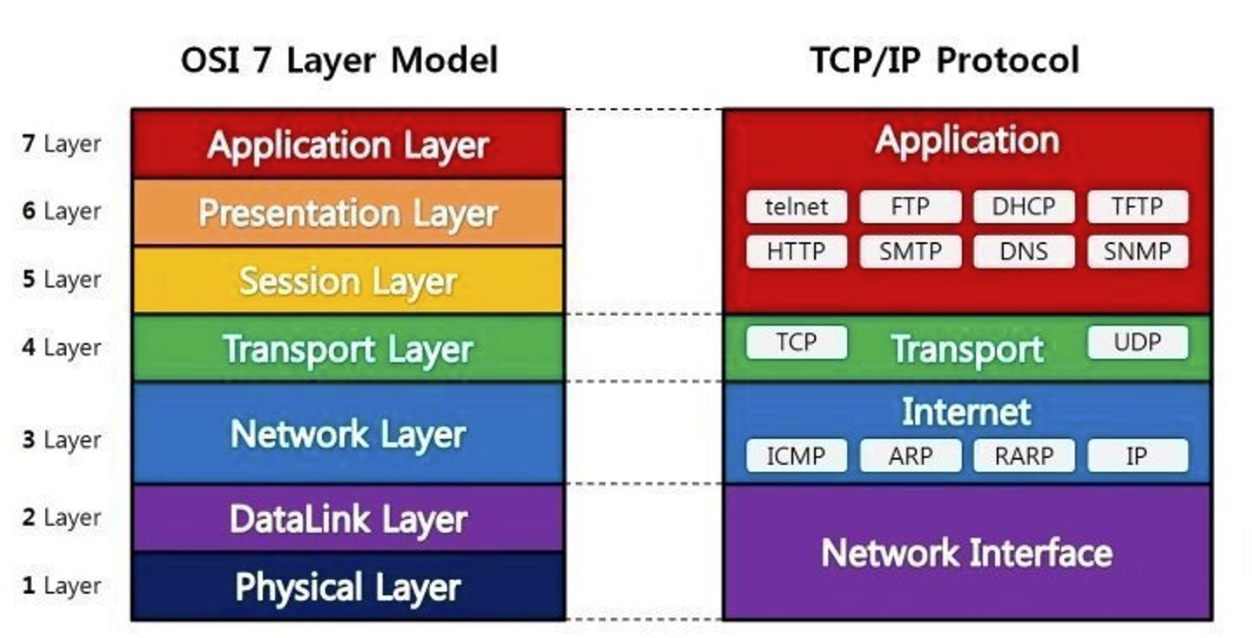 OSI 7 Layer Model

7 Layer Application Layer
6 Layer Presentation Layer
5 Layer Session Layer
4 Layer Transport Layer
3 Layer Network Layer
2 Layer DataLink Layer
1 Layer Physical Layer

TCP/IP Protocol

Application
telnet FTP DHCP TFTP
HTTP SMTP DNS SNMP

TCP Transport UDP

Internet
ICMP ARP RARP IP

Network Interface